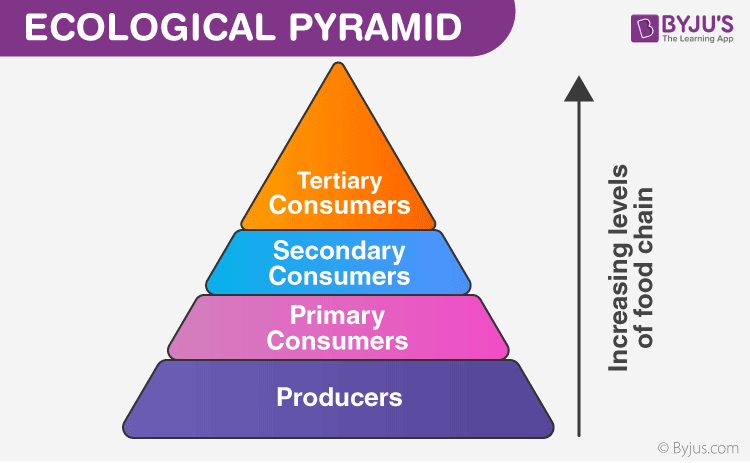 ECOLOGICAL PYRAMID

BYJU'S
The Learning App

Tertiary Consumers

Secondary Consumers

Primary Consumers

Producers

Increasing levels of food chain

© Byjus.com